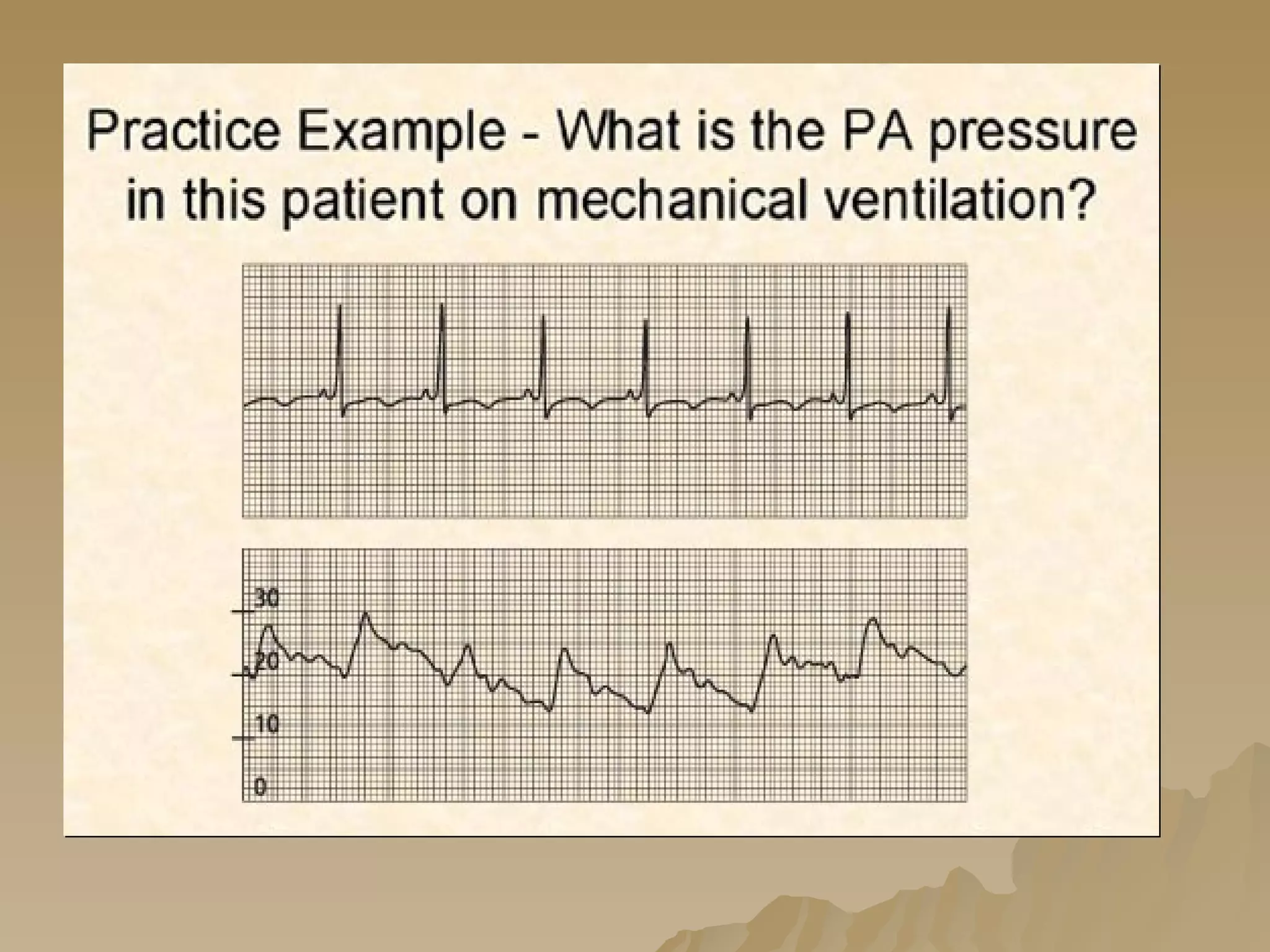 Practice Example - What is the PA pressure in this patient on mechanical ventilation?

30
20
10
0